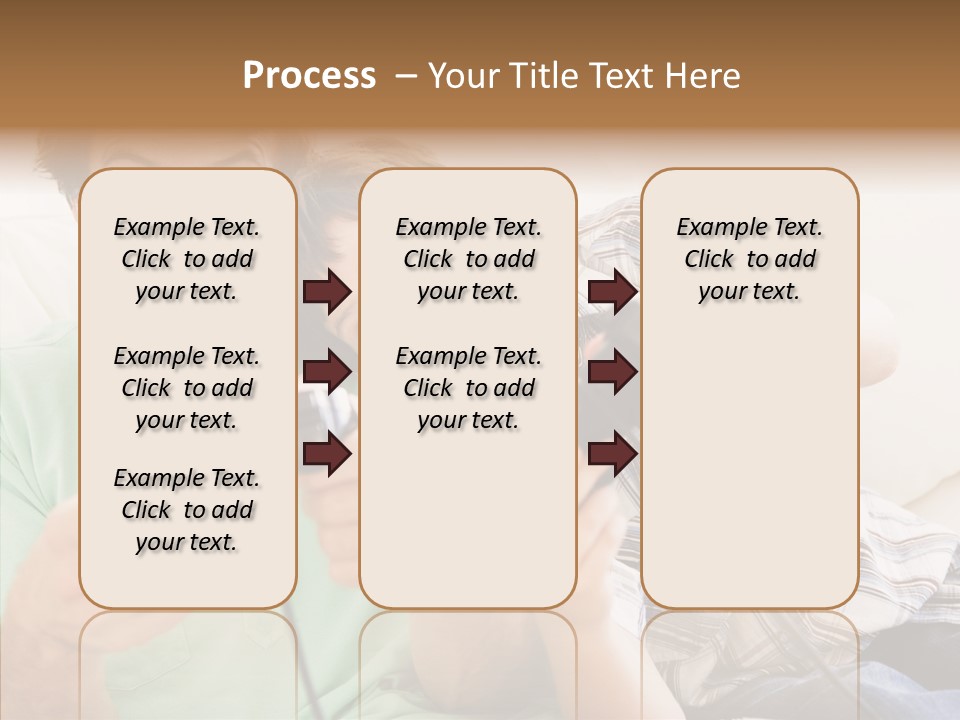 Process – Your Title Text Here

Example Text. Click to add your text.

Example Text. Click to add your text.

Example Text. Click to add your text.

Example Text. Click to add your text.

Example Text. Click to add your text.

Example Text. Click to add your text.